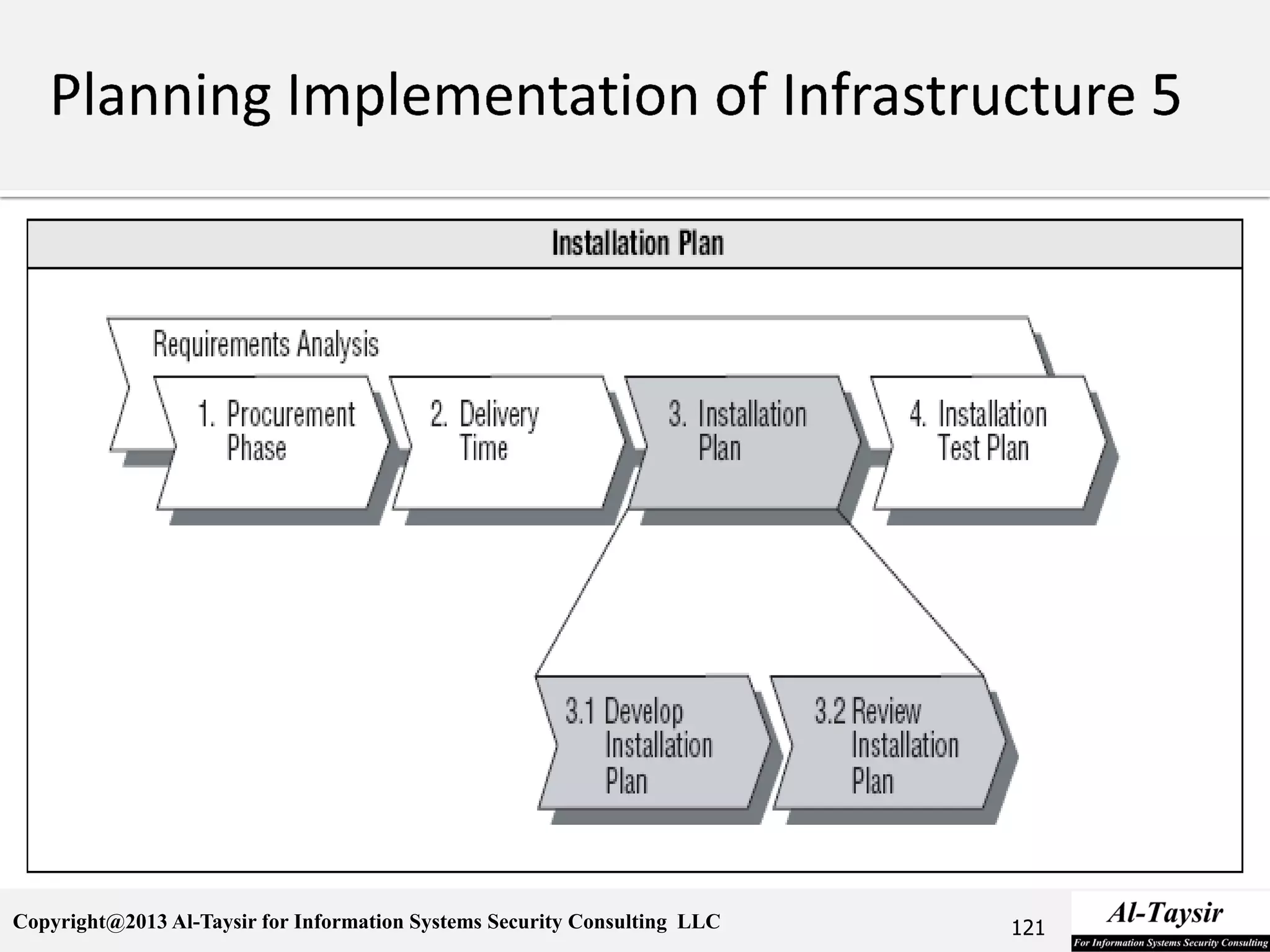 Planning Implementation of Infrastructure 5

Installation Plan

Requirements Analysis

1. Procurement Phase

2. Delivery Time

3. Installation Plan

4. Installation Test Plan

3.1 Develop Installation Plan

3.2 Review Installation Plan

Copyright@2013 Al-Taysir for Information Systems Security Consulting LLC

121

Al-Taysir
For Information Systems Security Consulting